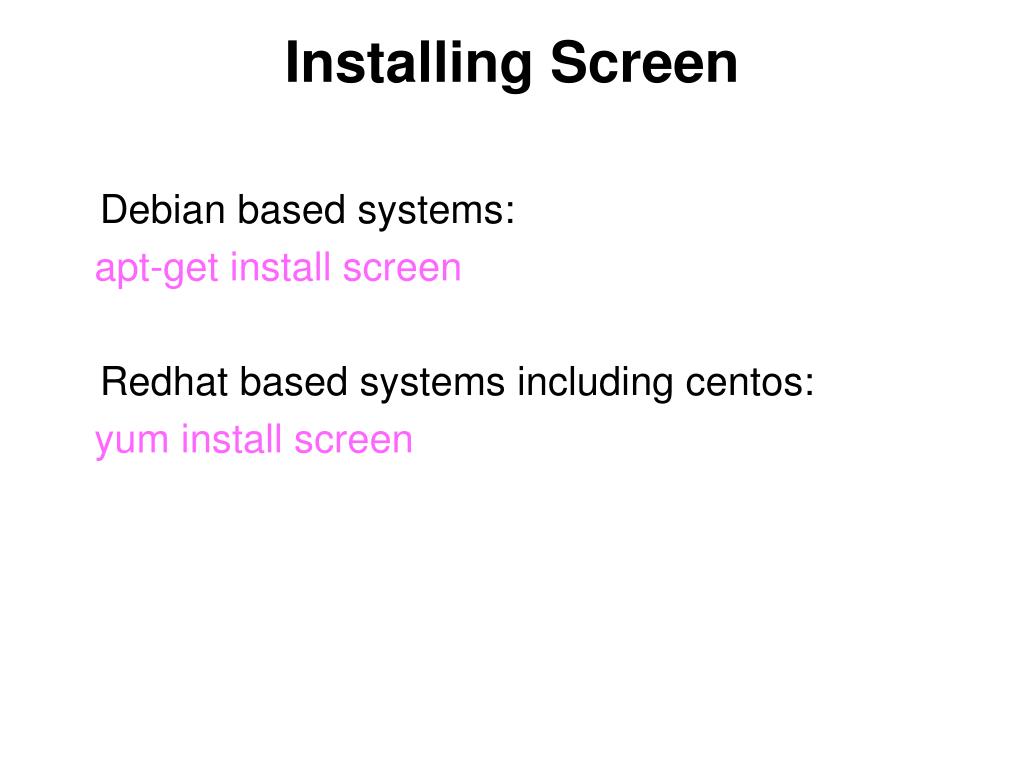 Installing Screen

Debian based systems:
apt-get install screen

Redhat based systems including centos:
yum install screen